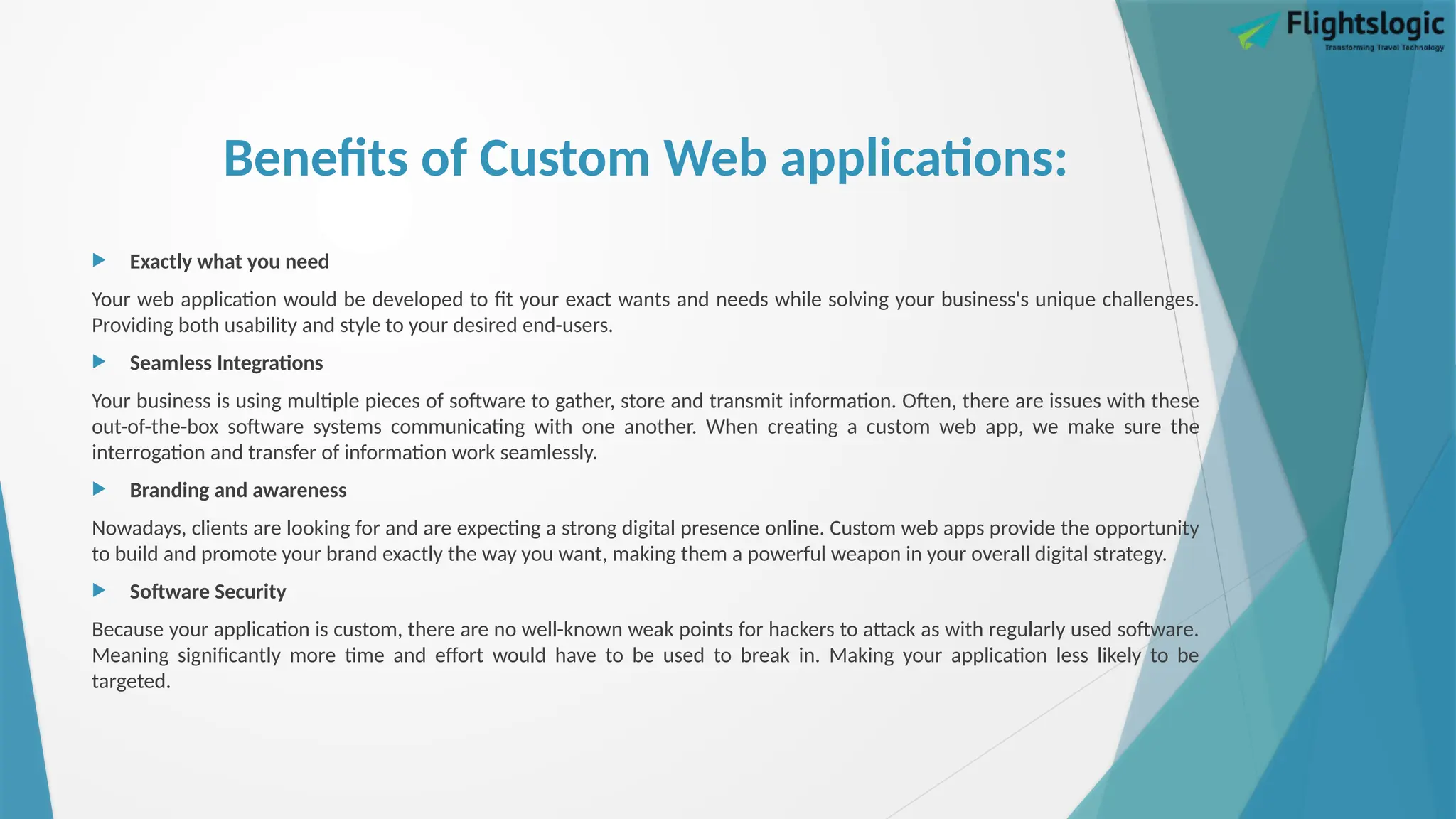 Flightslogic
Transforming Travel Technology

Benefits of Custom Web applications:

Exactly what you need

Your web application would be developed to fit your exact wants and needs while solving your business's unique challenges. Providing both usability and style to your desired end-users.

Seamless Integrations

Your business is using multiple pieces of software to gather, store and transmit information. Often, there are issues with these out-of-the-box software systems communicating with one another. When creating a custom web app, we make sure the interrogation and transfer of information work seamlessly.

Branding and awareness

Nowadays, clients are looking for and are expecting a strong digital presence online. Custom web apps provide the opportunity to build and promote your brand exactly the way you want, making them a powerful weapon in your overall digital strategy.

Software Security

Because your application is custom, there are no well-known weak points for hackers to attack as with regularly used software. Meaning significantly more time and effort would have to be used to break in. Making your application less likely to be targeted.